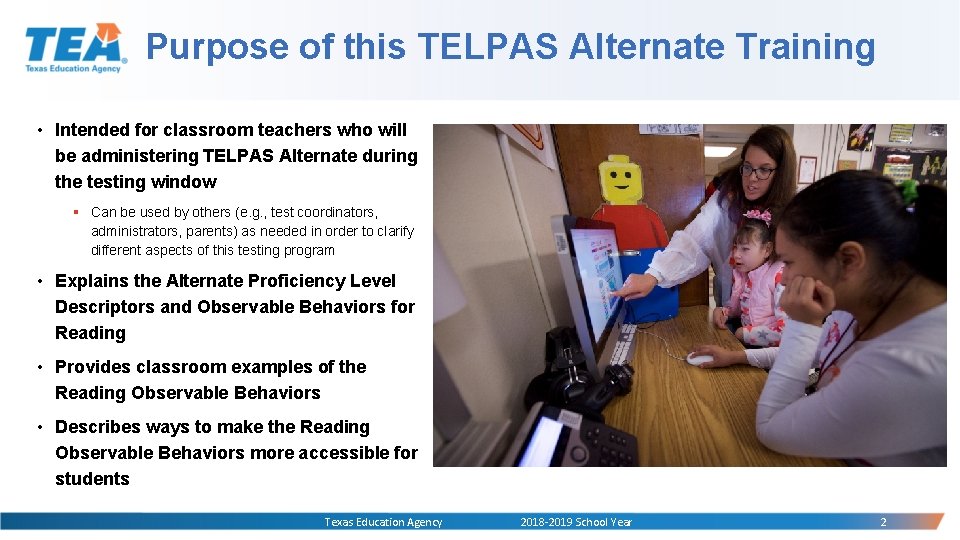 TEA
Texas Education Agency

Purpose of this TELPAS Alternate Training

• Intended for classroom teachers who will be administering TELPAS Alternate during the testing window

▪ Can be used by others (e.g., test coordinators, administrators, parents) as needed in order to clarify different aspects of this testing program

• Explains the Alternate Proficiency Level Descriptors and Observable Behaviors for Reading

• Provides classroom examples of the Reading Observable Behaviors

• Describes ways to make the Reading Observable Behaviors more accessible for students

Texas Education Agency 2018-2019 School Year 2